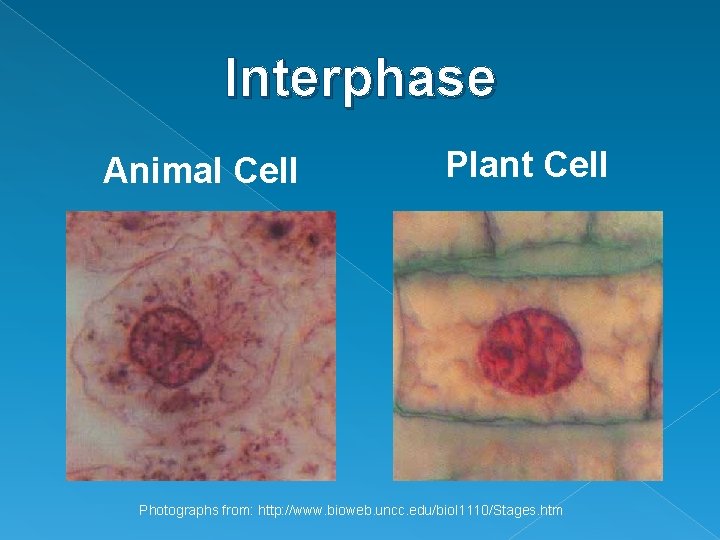 Interphase

Animal Cell

Plant Cell

Photographs from: http://www.bioweb.uncc.edu/biol1110/Stages.htm